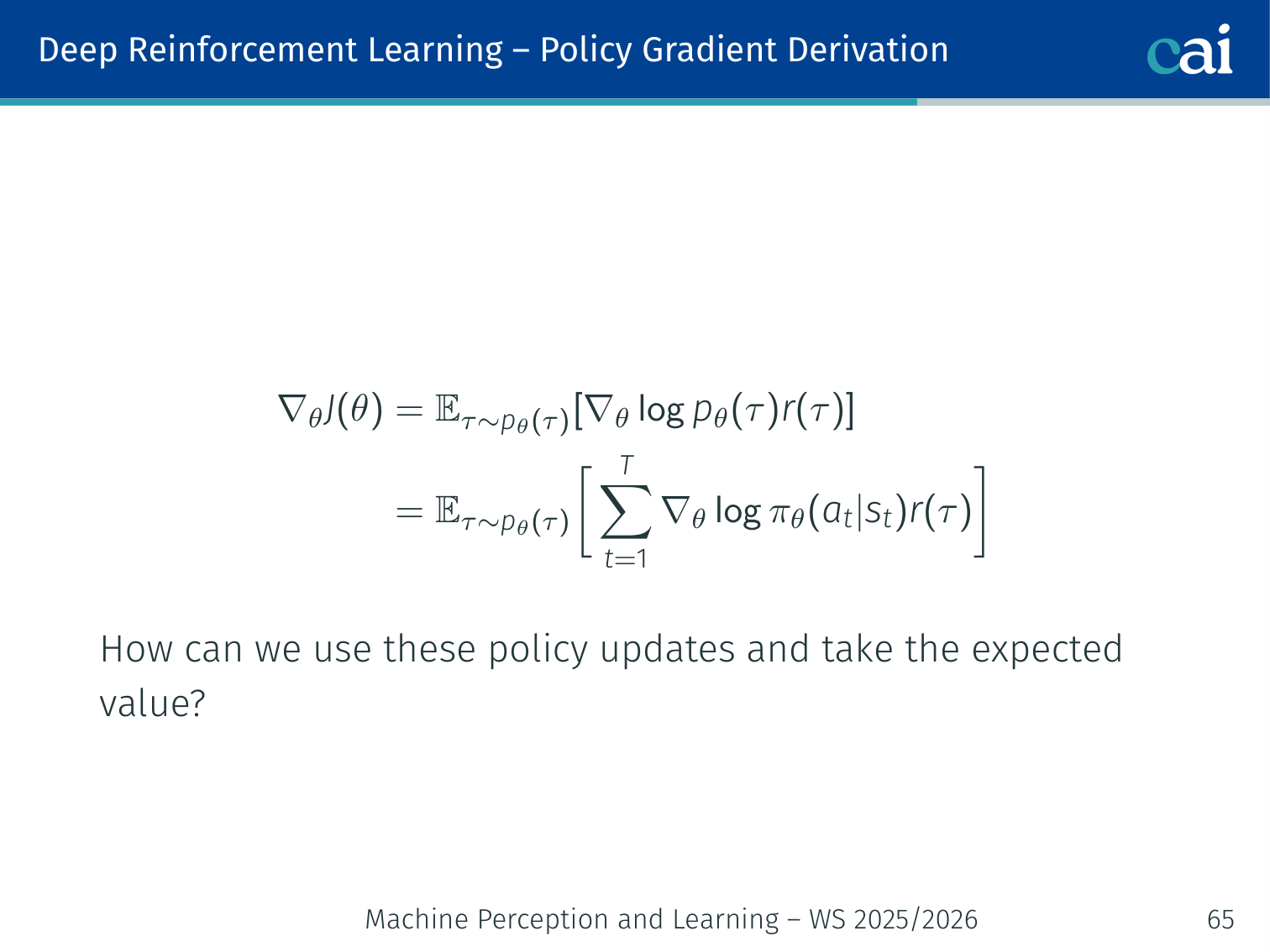 Deep Reinforcement Learning – Policy Gradient Derivation

cai

$\nabla_\theta J(\theta) = \mathbb{E}_{\tau \sim p_\theta(\tau)}[\nabla_\theta \log p_\theta(\tau) r(\tau)]$

$= \mathbb{E}_{\tau \sim p_\theta(\tau)}\left[\sum_{t=1}^{T} \nabla_\theta \log \pi_\theta(a_t|s_t) r(\tau)\right]$

How can we use these policy updates and take the expected value?

Machine Perception and Learning – WS 2025/2026

65